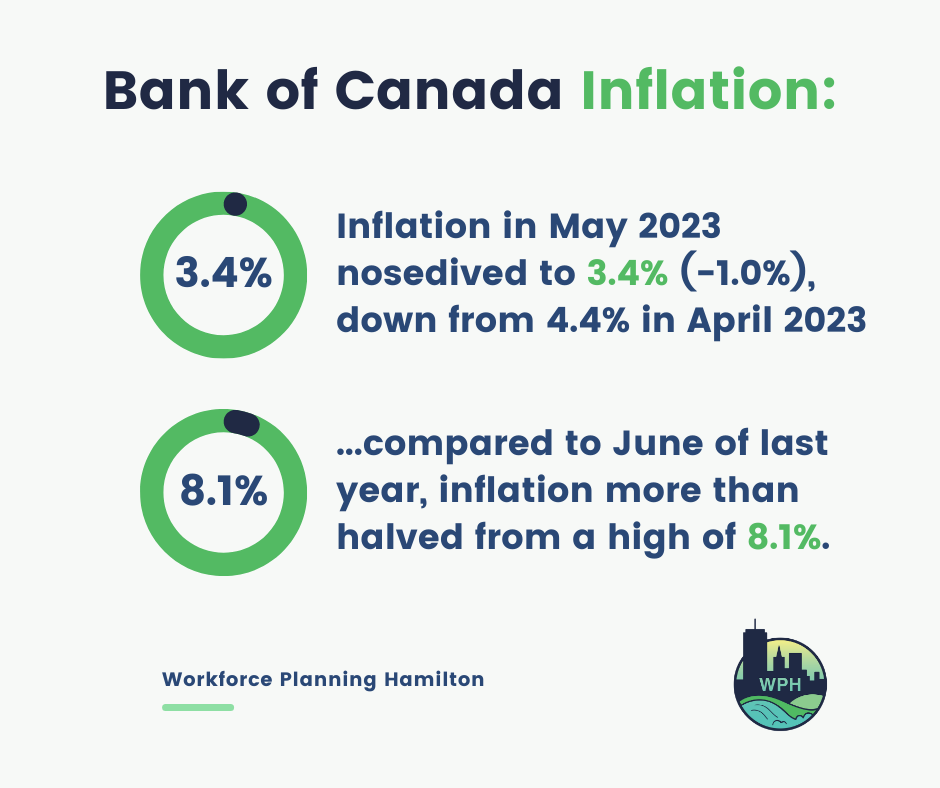 Bank of Canada Inflation:

3.4%

Inflation in May 2023 nosedived to 3.4% (-1.0%), down from 4.4% in April 2023

8.1%

...compared to June of last year, inflation more than halved from a high of 8.1%.

Workforce Planning Hamilton

WPH